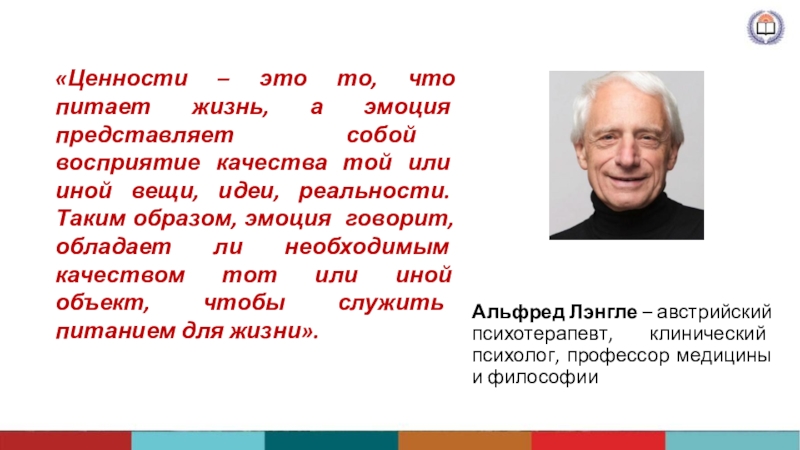 «Ценности – это то, что питает жизнь, а эмоция представляет собой восприятие качества той или иной вещи, идеи, реальности. Таким образом, эмоция говорит, обладает ли необходимым качеством тот или иной объект, чтобы служить питанием для жизни».

Альфред Лэнгле – австрийский психотерапевт, клинический психолог, профессор медицины и философии